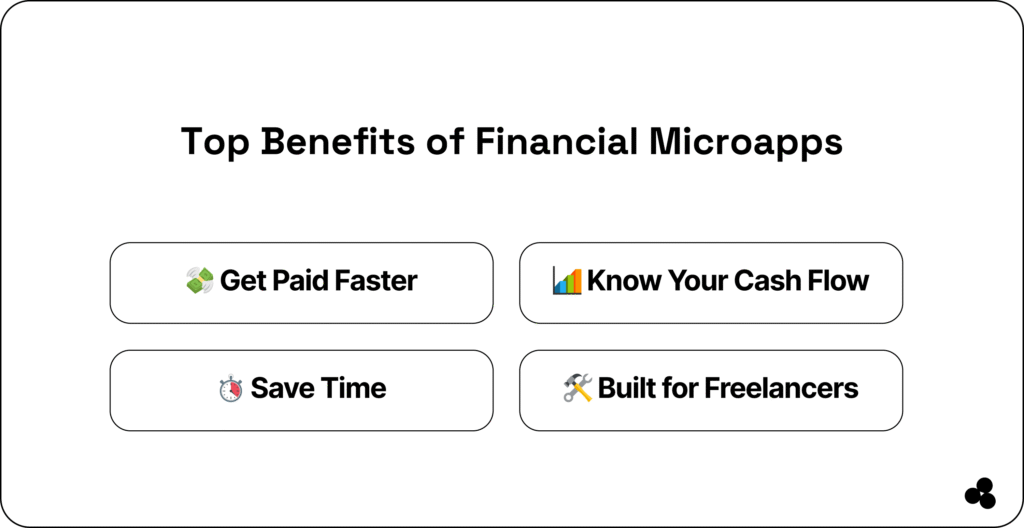 Top Benefits of Financial Microapps

💸 Get Paid Faster

📊 Know Your Cash Flow

⏱️ Save Time

🛠️ Built for Freelancers